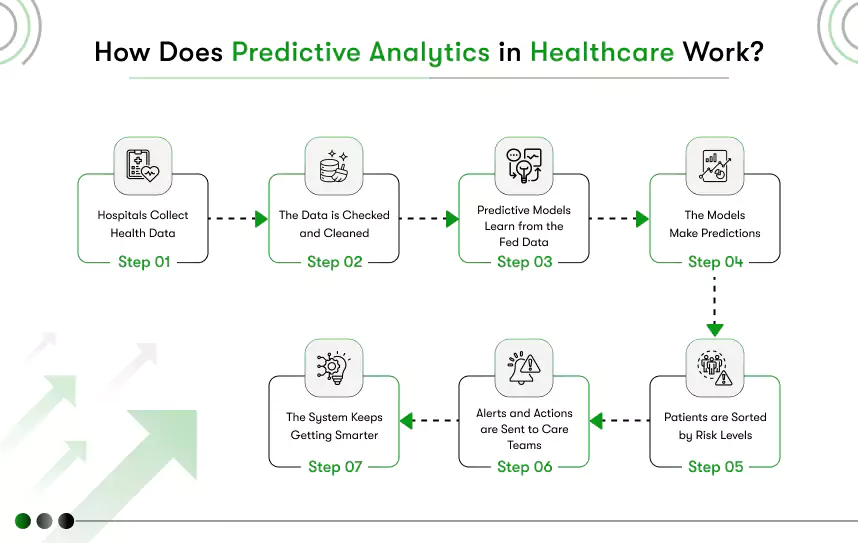 How Does Predictive Analytics in Healthcare Work?

Hospitals Collect Health Data
Step 01

The Data is Checked and Cleaned
Step 02

Predictive Models Learn from the Fed Data
Step 03

The Models Make Predictions
Step 04

Patients are Sorted by Risk Levels
Step 05

Alerts and Actions are Sent to Care Teams
Step 06

The System Keeps Getting Smarter
Step 07